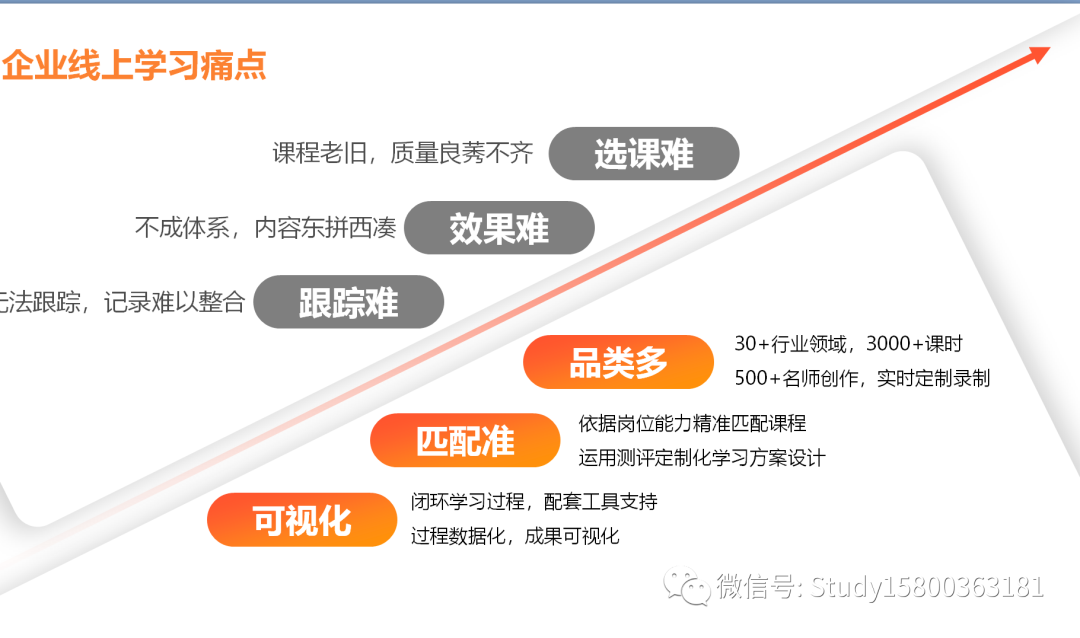 企业线上学习痛点

课程老旧，质量良莠不齐 选课难

不成体系，内容东拼西凑 效果难

无法跟踪，记录难以整合 跟踪难

品类多 30+行业领域，3000+课时
500+名师创作，实时定制录制

匹配准 依据岗位能力精准匹配课程
运用测评定制化学习方案设计

可视化 闭环学习过程，配套工具支持
过程数据化，成果可视化

微信号: Study15800363181